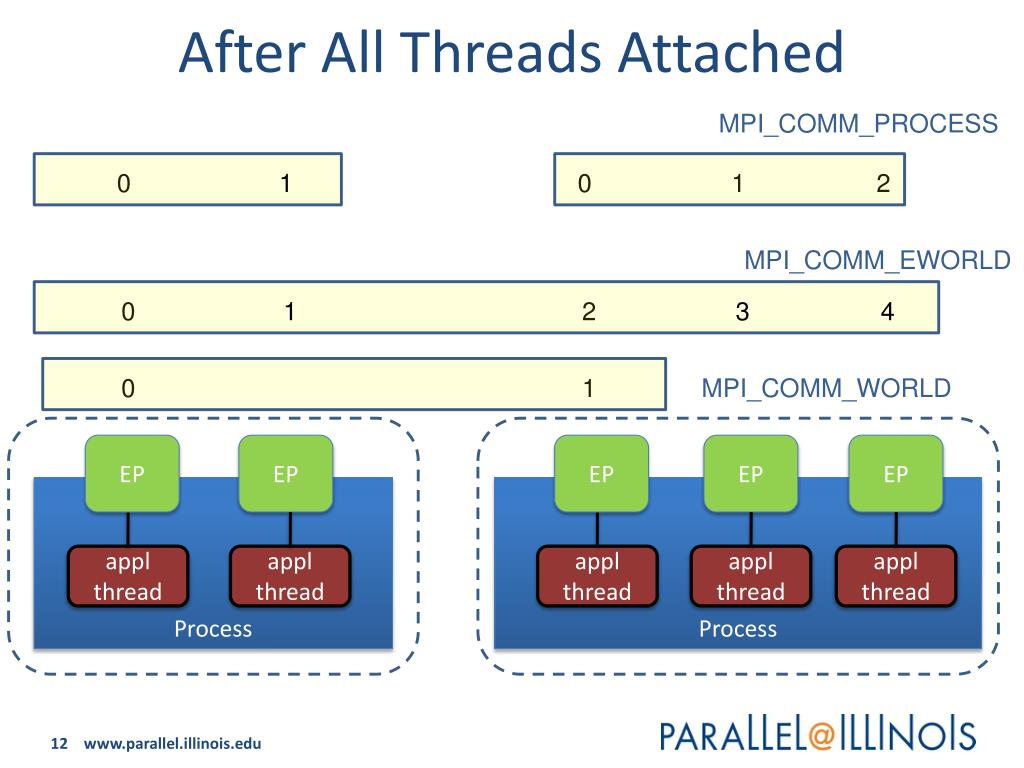 After All Threads Attached

MPI_COMM_PROCESS

0 1

0 1 2

MPI_COMM_EWORLD

0 1 2 3 4

0 1

MPI_COMM_WORLD

EP EP

appl thread appl thread

Process

EP EP EP

appl thread appl thread appl thread

Process

12 www.parallel.illinois.edu

PARALLEL@ILLINOIS